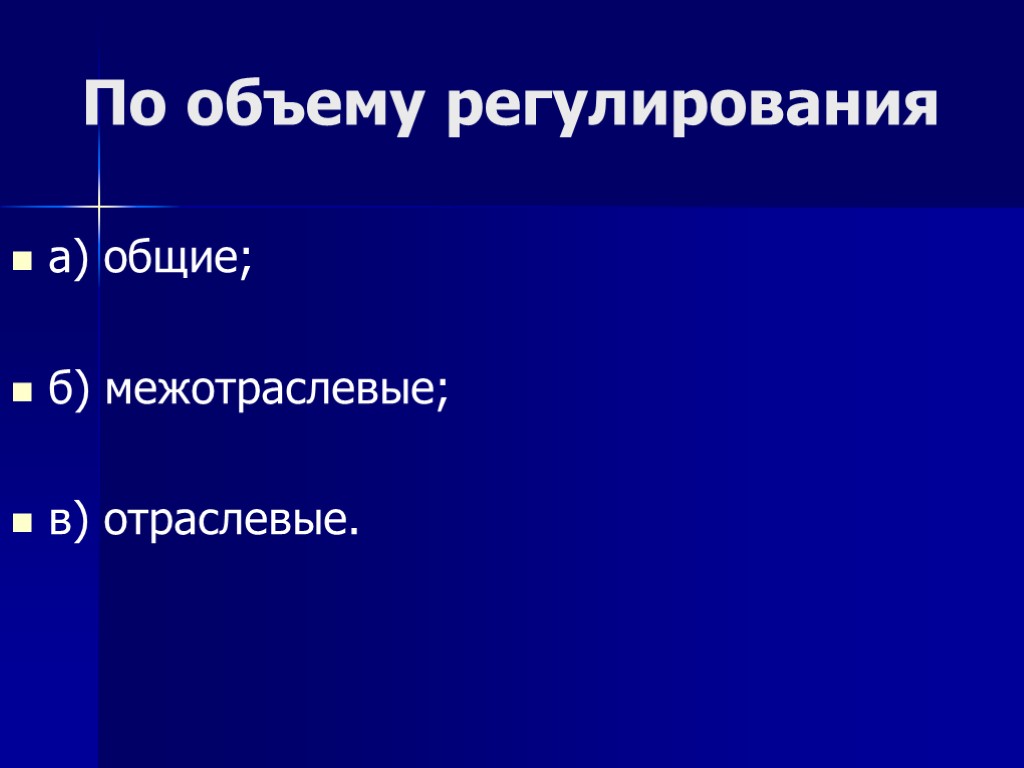 По объему регулирования

а) общие;

б) межотраслевые;

в) отраслевые.